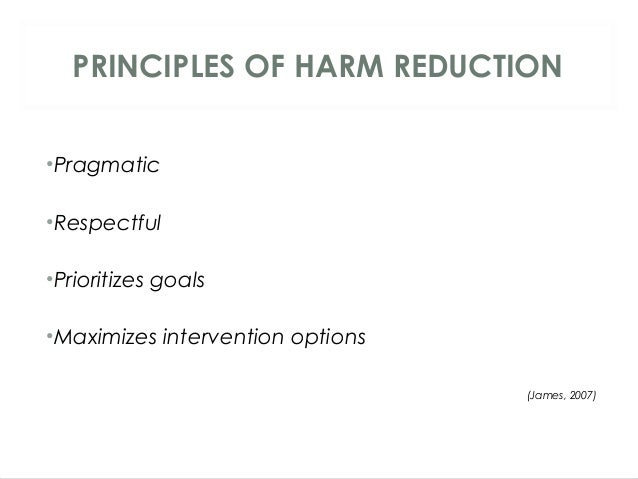 PRINCIPLES OF HARM REDUCTION

•Pragmatic

•Respectful

•Prioritizes goals

•Maximizes intervention options

(James, 2007)